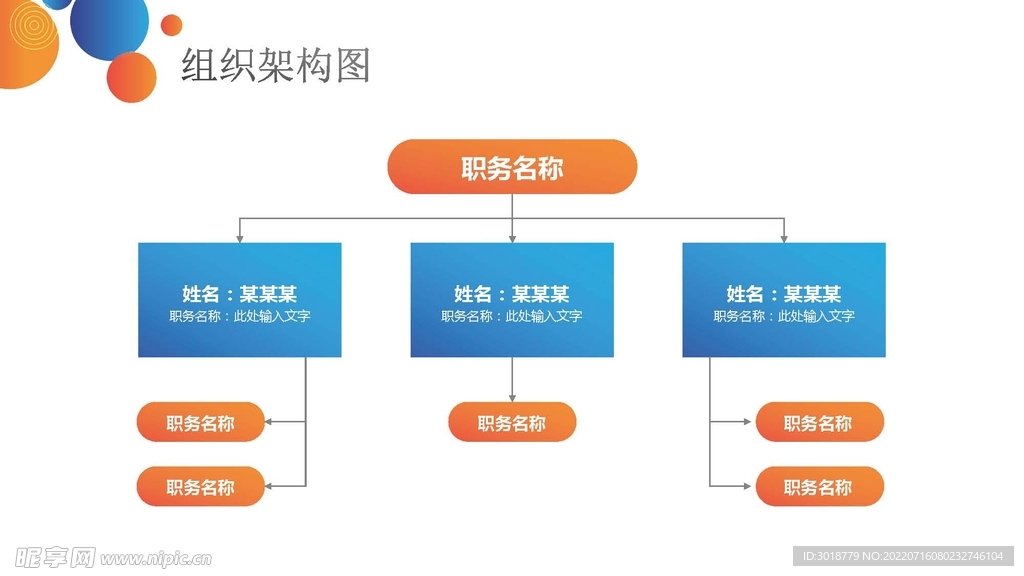 组织架构图

职务名称

姓名：某某某
职务名称：此处输入文字

姓名：某某某
职务名称：此处输入文字

姓名：某某某
职务名称：此处输入文字

职务名称

职务名称

职务名称

职务名称

职务名称

昵享网 www.nipic.cn

ID:3018779 NO:20220716080232746104